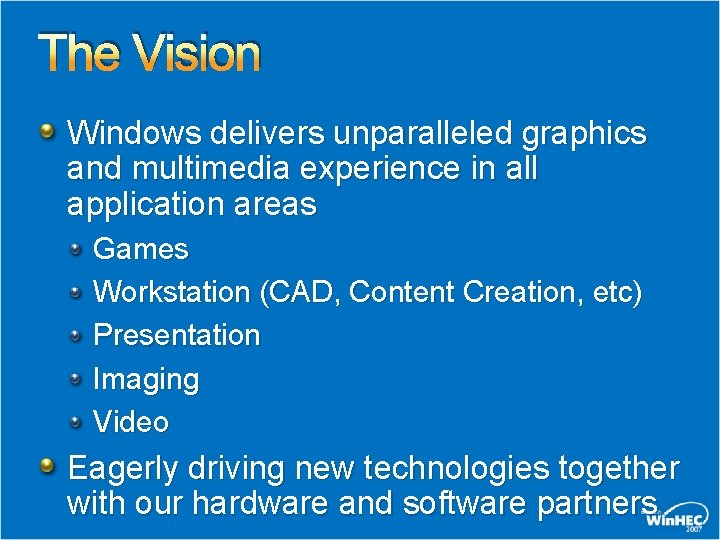 The Vision

Windows delivers unparalleled graphics and multimedia experience in all application areas

Games

Workstation (CAD, Content Creation, etc)

Presentation

Imaging

Video

Eagerly driving new technologies together with our hardware and software partners

WinHEC 2007